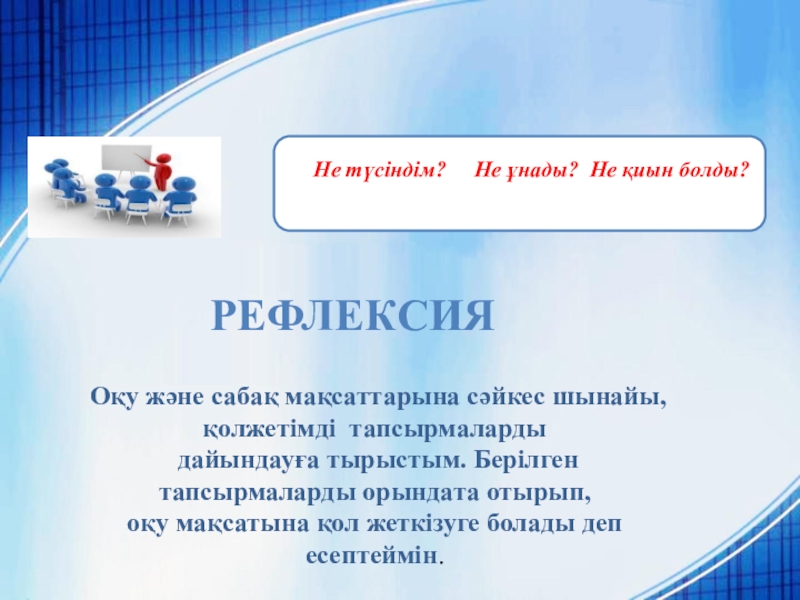 Не түсіндім?     Не ұнады?  Не қиын болды?

РЕФЛЕКСИЯ

Оқу және сабақ мақсаттарына сәйкес шынайы, қолжетімді тапсырмаларды дайындауға тырыстым. Берілген тапсырмаларды орындата отырып, оқу мақсатына қол жеткізуге болады деп есептеймін.